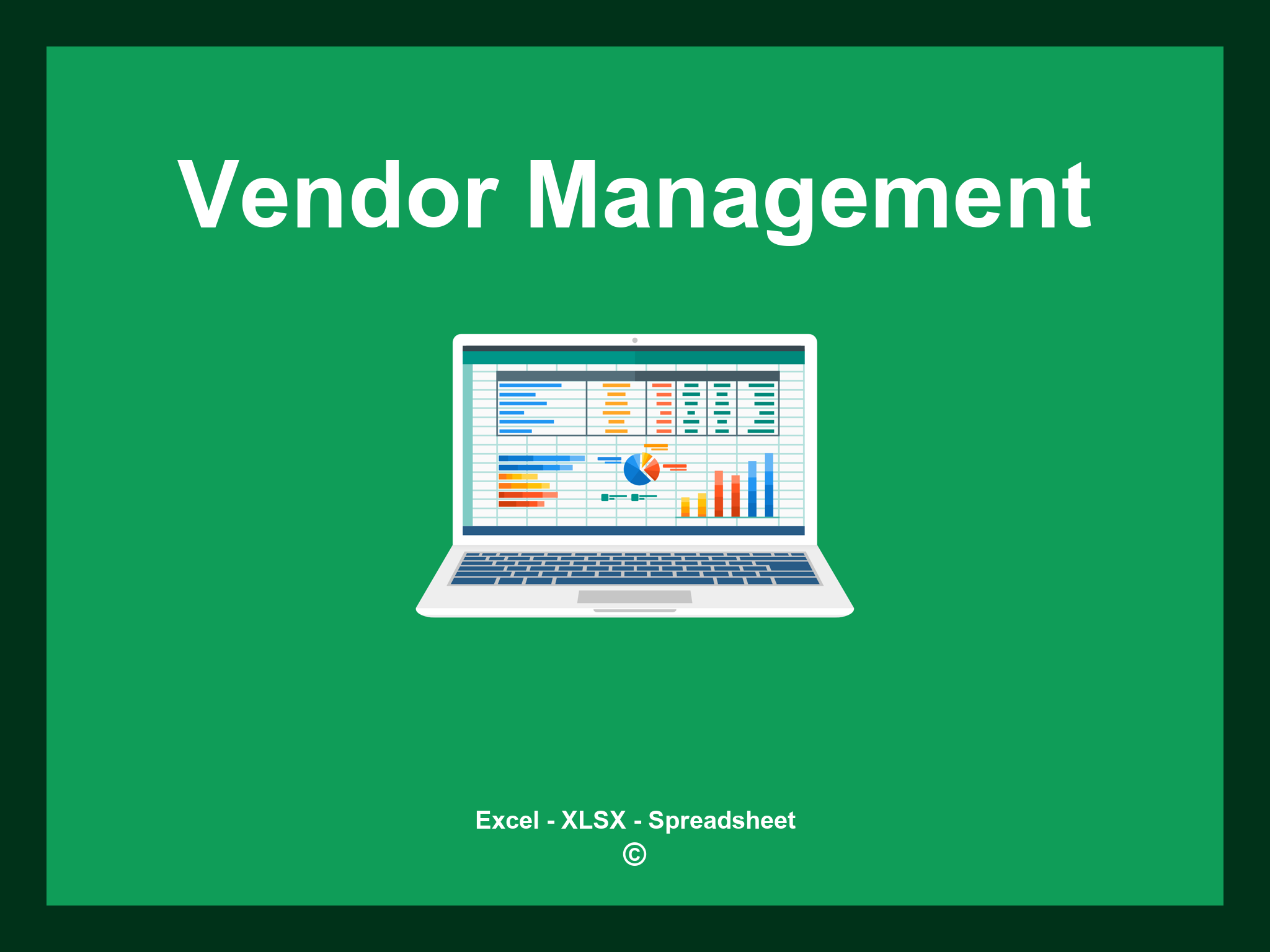 Vendor Management

Excel - XLSX - Spreadsheet
©